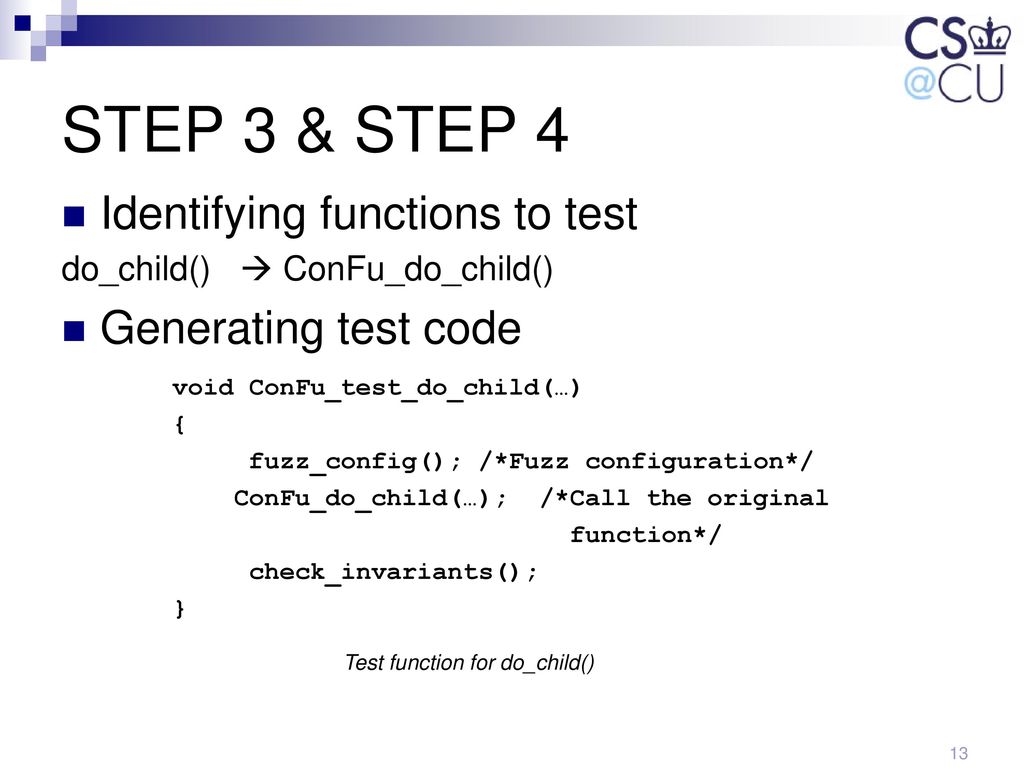 CS
@CU

STEP 3 & STEP 4

Identifying functions to test

do_child() → ConFu_do_child()

Generating test code

void ConFu_test_do_child(…)
{
fuzz_config(); /*Fuzz configuration*/
ConFu_do_child(…); /*Call the original function*/
check_invariants();
}

Test function for do_child()

13